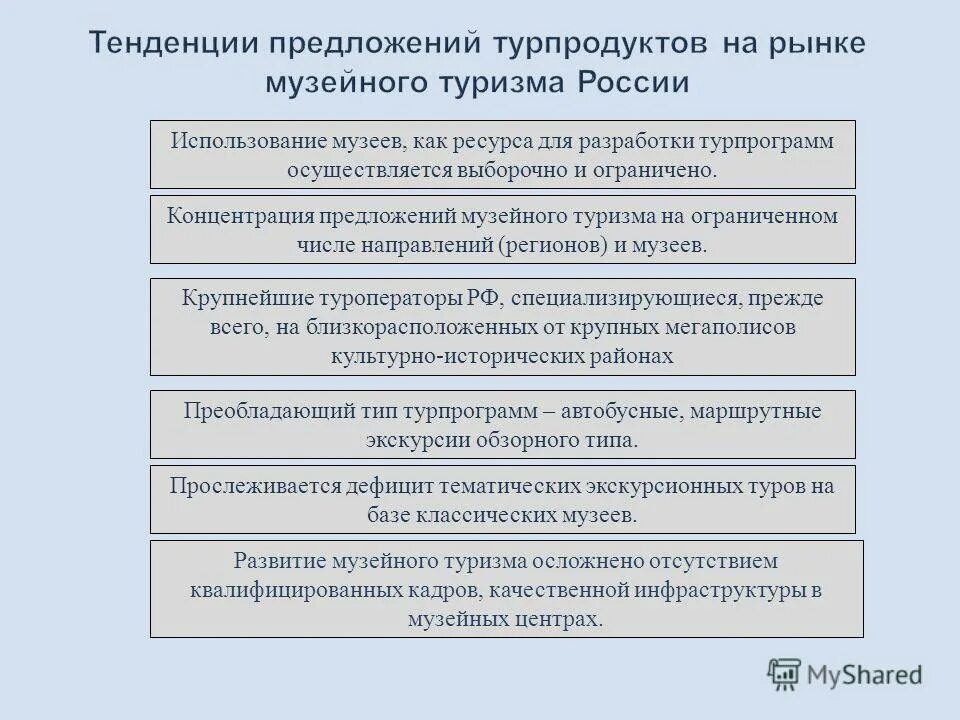 Тенденции предложений турпродуктов на рынке музейного туризма России

Использование музеев, как ресурса для разработки турпрограмм осуществляется выборочно и ограничено.

Концентрация предложений музейного туризма на ограниченном числе направлений (регионов) и музеев.

Крупнейшие туроператоры РФ, специализирующиеся, прежде всего, на близкорасположенных от крупных мегаполисов культурно-исторических районах

Преобладающий тип турпрограмм – автобусные, маршрутные экскурсии обзорного типа.

Прослеживается дефицит тематических экскурсионных туров на базе классических музеев.

Развитие музейного туризма осложнено отсутствием квалифицированных кадров, качественной инфраструктуры в музейных центрах.

MyShared